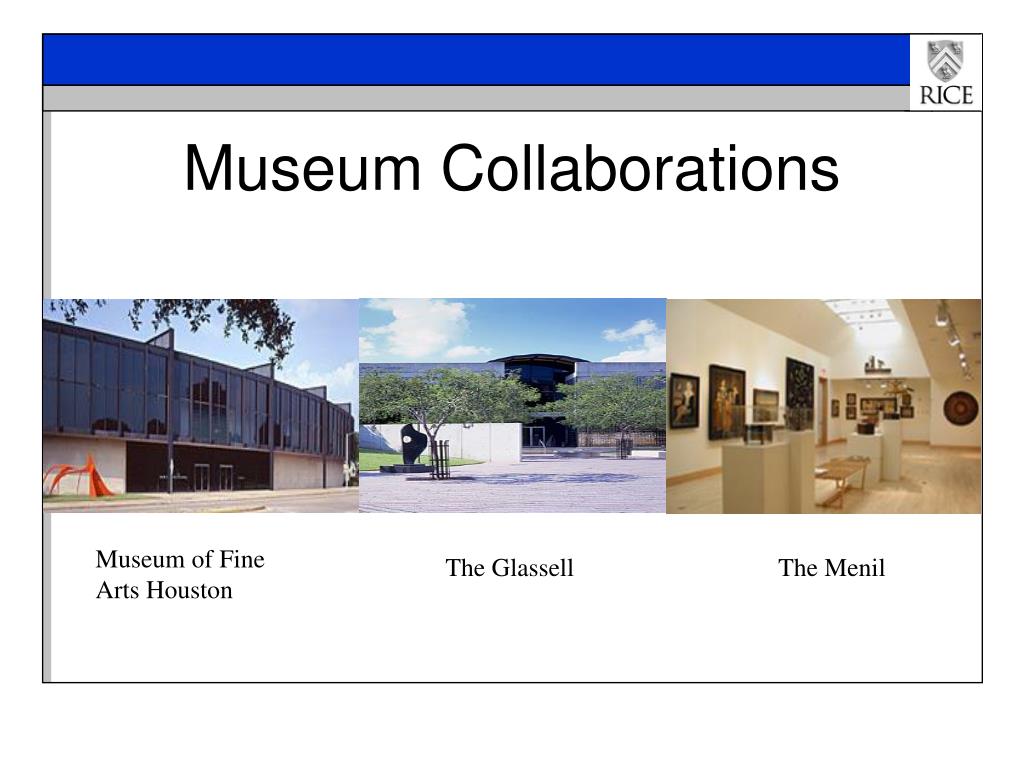 RICE

Museum Collaborations

Museum of Fine Arts Houston

The Glassell

The Menil